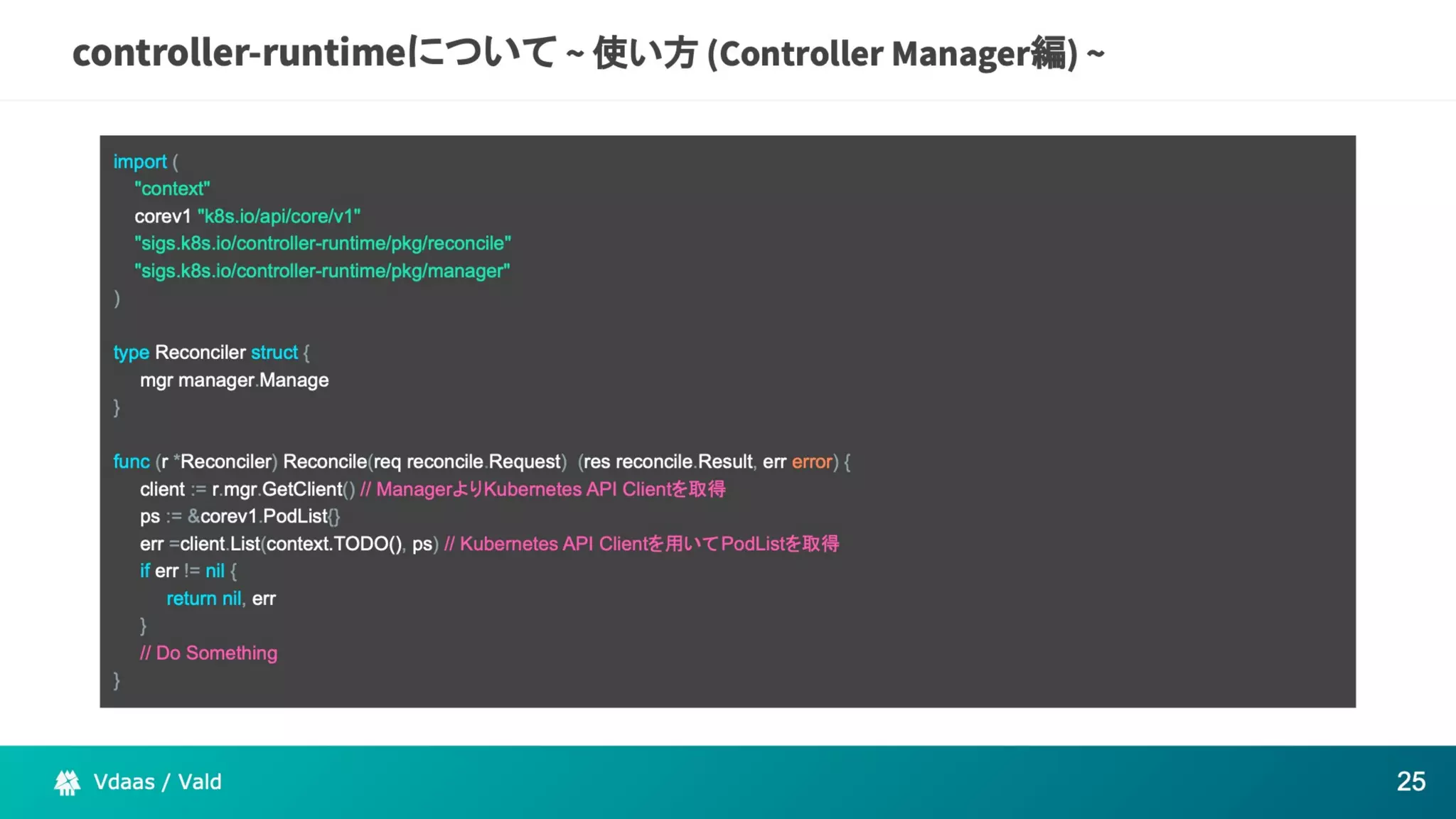 controller-runtimeについて ~ 使い方 (Controller Manager編) ~

import (
"context"
corev1 "k8s.io/api/core/v1"
"sigs.k8s.io/controller-runtime/pkg/reconcile"
"sigs.k8s.io/controller-runtime/pkg/manager"
)

type Reconciler struct {
mgr manager.Manage
}

func (r *Reconciler) Reconcile(req reconcile.Request) (res reconcile.Result, err error) {
client := r.mgr.GetClient() // ManagerよりKubernetes API Clientを取得
ps := &corev1.PodList{}
err =client.List(context.TODO(), ps) // Kubernetes API Clientを用いてPodListを取得
if err != nil {
return nil, err
}
// Do Something
}

Vdaas / Vald

25